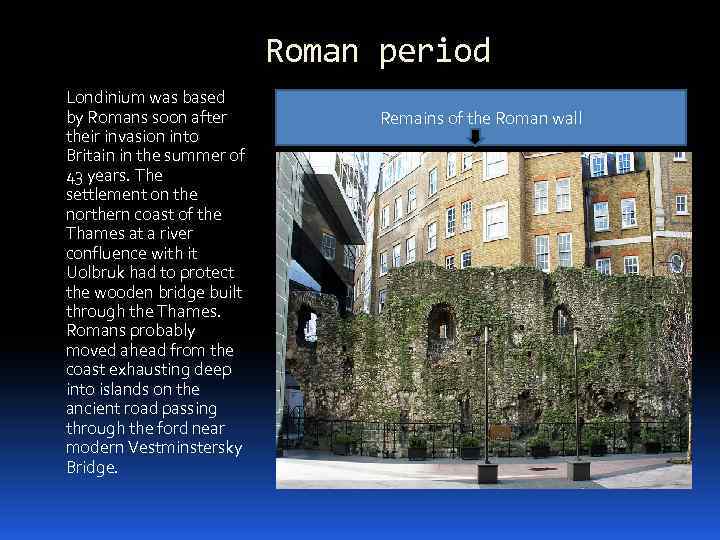 Roman period

Londinium was based by Romans soon after their invasion into Britain in the summer of 43 years. The settlement on the northern coast of the Thames at a river confluence with it Uolbruk had to protect the wooden bridge built through the Thames. Romans probably moved ahead from the coast exhausting deep into islands on the ancient road passing through the ford near modern Vestminstersky Bridge.

Remains of the Roman wall